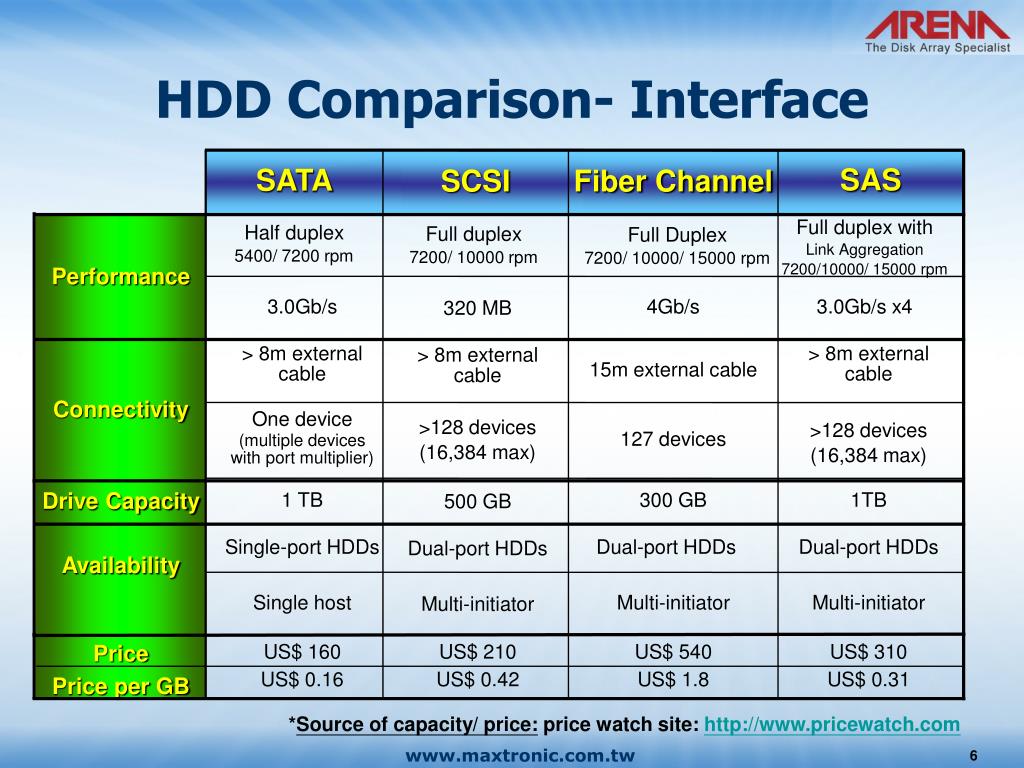 ARENA
The Disk Array Specialist

HDD Comparison- Interface

| | SATA | SCSI | Fiber Channel | SAS |
|---|---|---|---|---|
| Performance | Half duplex 5400/ 7200 rpm | Full duplex 7200/ 10000 rpm | Full Duplex 7200/ 10000/ 15000 rpm | Full duplex with Link Aggregation 7200/10000/ 15000 rpm |
| | 3.0Gb/s | 320 MB | 4Gb/s | 3.0Gb/s x4 |
| Connectivity | > 8m external cable | > 8m external cable | 15m external cable | > 8m external cable |
| | One device (multiple devices with port multiplier) | >128 devices (16,384 max) | 127 devices | >128 devices (16,384 max) |
| Drive Capacity | 1 TB | 500 GB | 300 GB | 1TB |
| Availability | Single-port HDDs | Dual-port HDDs | Dual-port HDDs | Dual-port HDDs |
| | Single host | Multi-initiator | Multi-initiator | Multi-initiator |
| Price | US$ 160 | US$ 210 | US$ 540 | US$ 310 |
| Price per GB | US$ 0.16 | US$ 0.42 | US$ 1.8 | US$ 0.31 |

*Source of capacity/ price: price watch site: http://www.pricewatch.com

www.maxtronic.com.tw

6